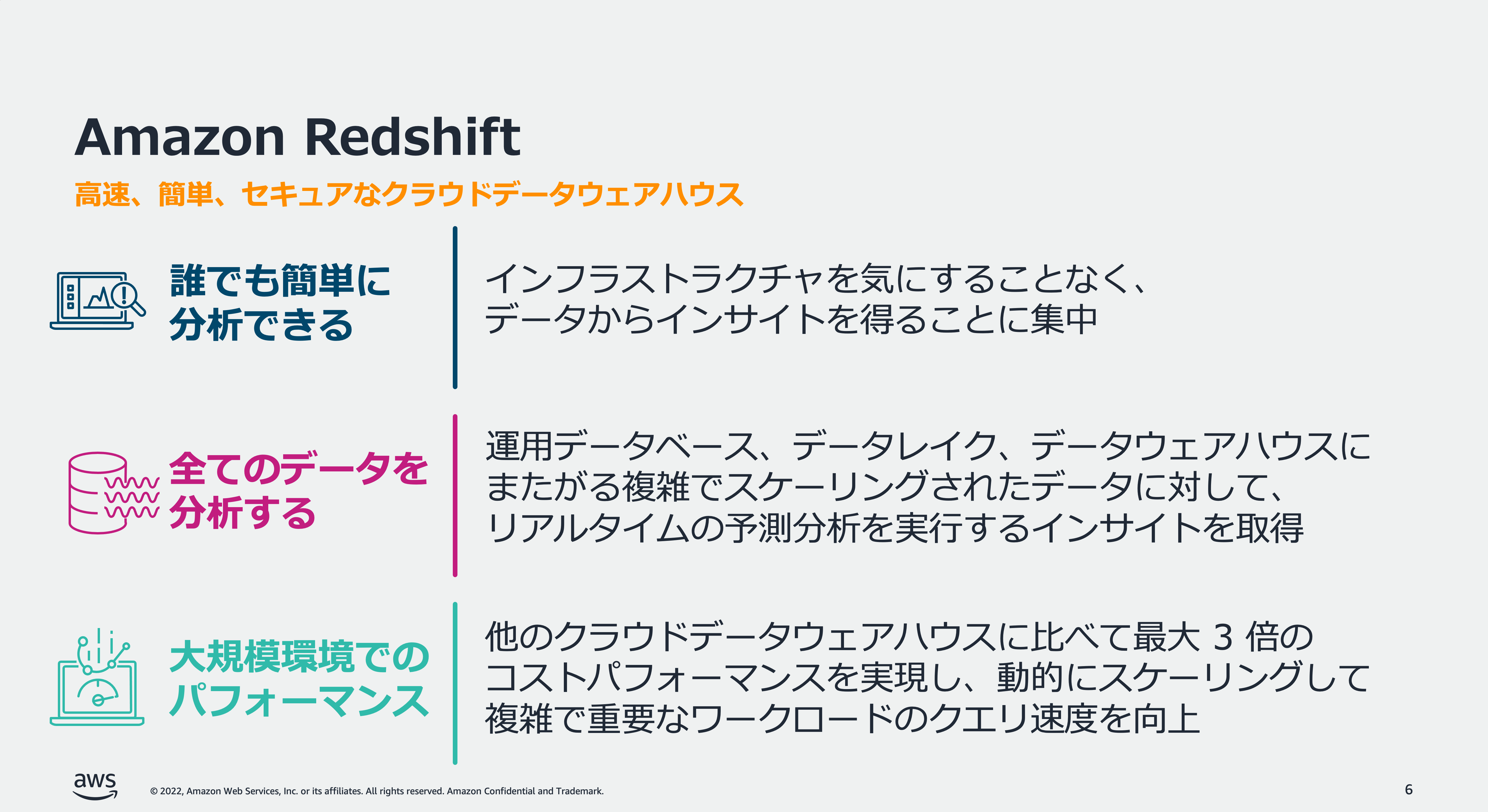 Amazon Redshift

高速、簡単、セキュアなクラウドデータウェアハウス

誰でも簡単に分析できる

インフラストラクチャを気にすることなく、データからインサイトを得ることに集中

全てのデータを分析する

運用データベース、データレイク、データウェアハウスにまたがる複雑でスケーリングされたデータに対して、リアルタイムの予測分析を実行するインサイトを取得

大規模環境でのパフォーマンス

他のクラウドデータウェアハウスに比べて最大 3 倍のコストパフォーマンスを実現し、動的にスケーリングして複雑で重要なワークロードのクエリ速度を向上

aws

© 2022, Amazon Web Services, Inc. or its affiliates. All rights reserved. Amazon Confidential and Trademark.

6